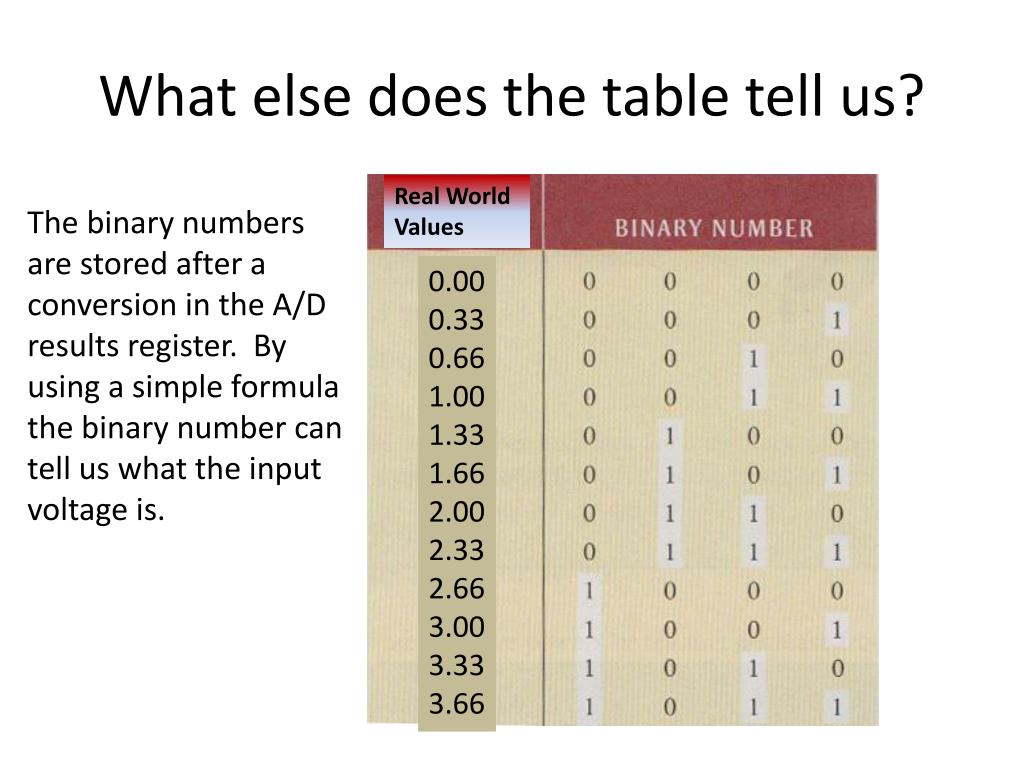 What else does the table tell us?

The binary numbers are stored after a conversion in the A/D results register.  By using a simple formula the binary number can tell us what the input voltage is.

| Real World Values | BINARY NUMBER | | | |
|---|---|---|---|---|
| 0.00 | 0 | 0 | 0 | 0 |
| 0.33 | 0 | 0 | 0 | 1 |
| 0.66 | 0 | 0 | 1 | 0 |
| 1.00 | 0 | 0 | 1 | 1 |
| 1.33 | 0 | 1 | 0 | 0 |
| 1.66 | 0 | 1 | 0 | 1 |
| 2.00 | 0 | 1 | 1 | 0 |
| 2.33 | 0 | 1 | 1 | 1 |
| 2.66 | 1 | 0 | 0 | 0 |
| 3.00 | 1 | 0 | 0 | 1 |
| 3.33 | 1 | 0 | 1 | 0 |
| 3.66 | 1 | 0 | 1 | 1 |